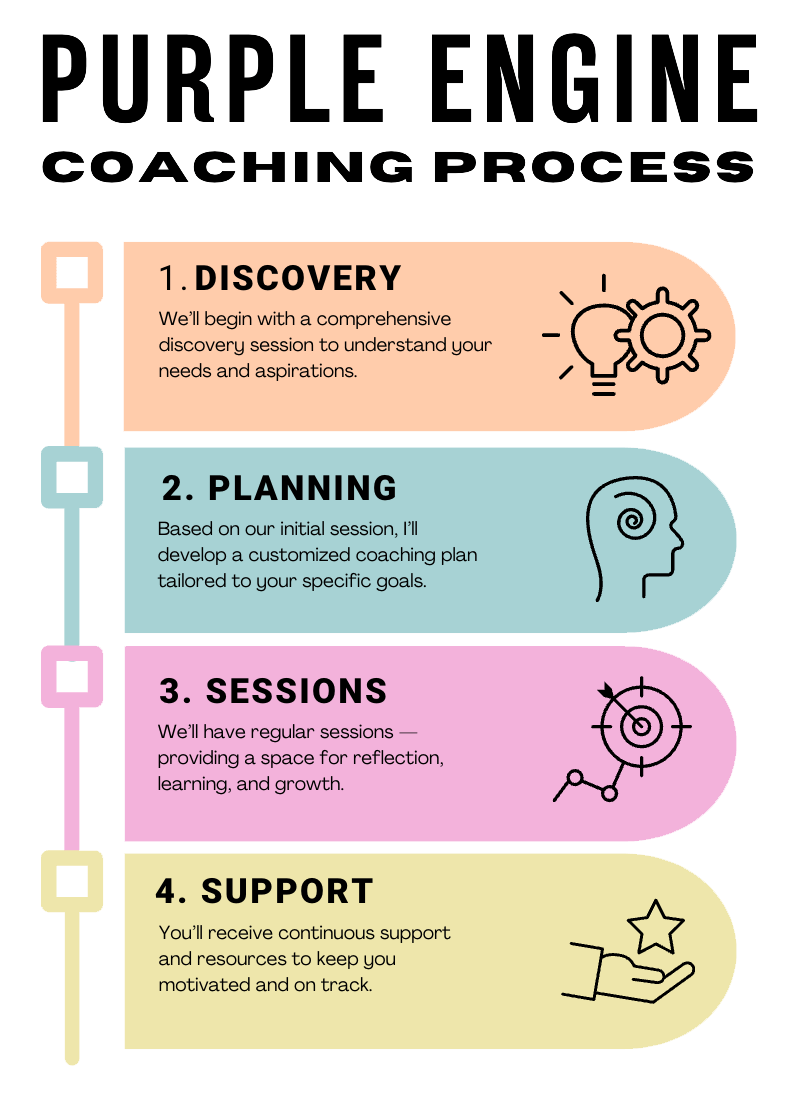 PURPLE ENGINE
COACHING PROCESS

1. DISCOVERY
We'll begin with a comprehensive discovery session to understand your needs and aspirations.

2. PLANNING
Based on our initial session, I'll develop a customized coaching plan tailored to your specific goals.

3. SESSIONS
We'll have regular sessions — providing a space for reflection, learning, and growth.

4. SUPPORT
You'll receive continuous support and resources to keep you motivated and on track.